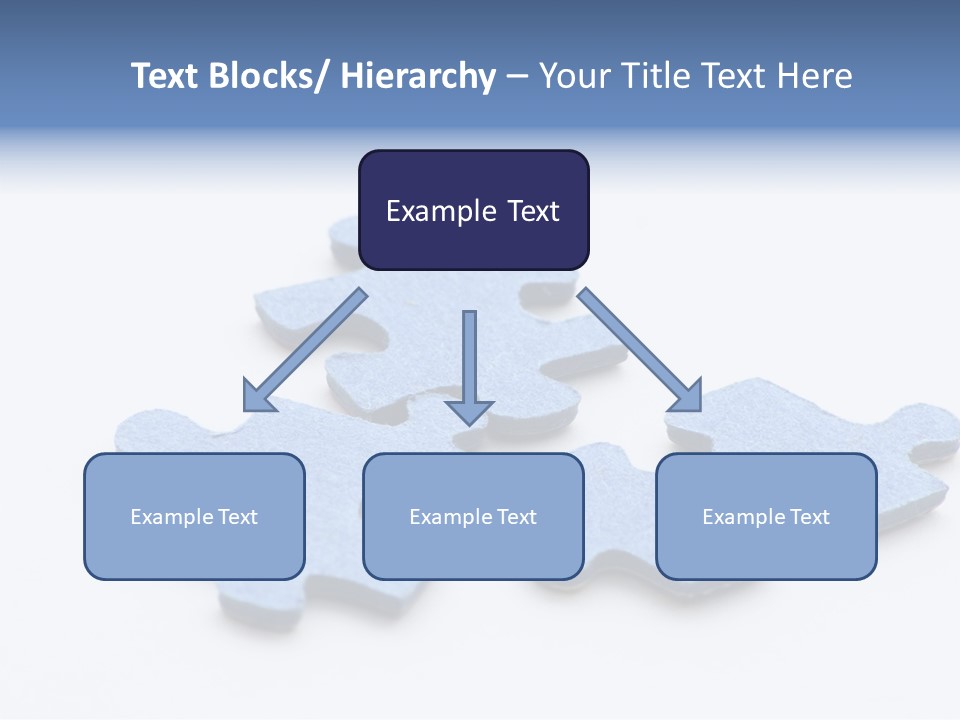 Text Blocks/ Hierarchy – Your Title Text Here

Example Text

Example Text

Example Text

Example Text